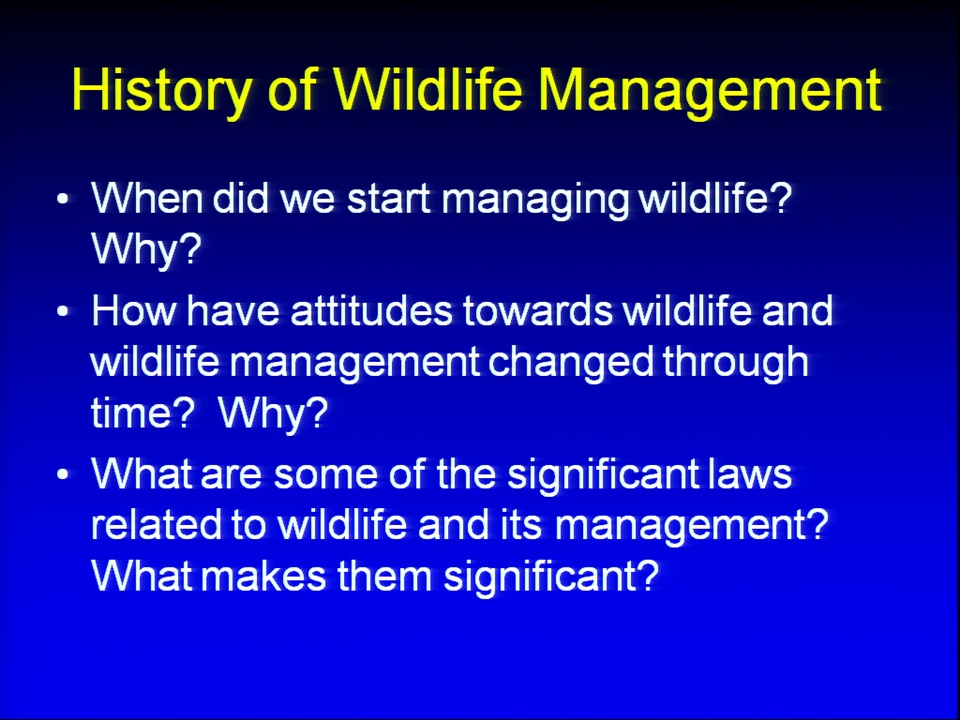 History of Wildlife Management

• When did we start managing wildlife? Why?
• How have attitudes towards wildlife and wildlife management changed through time? Why?
• What are some of the significant laws related to wildlife and its management? What makes them significant?